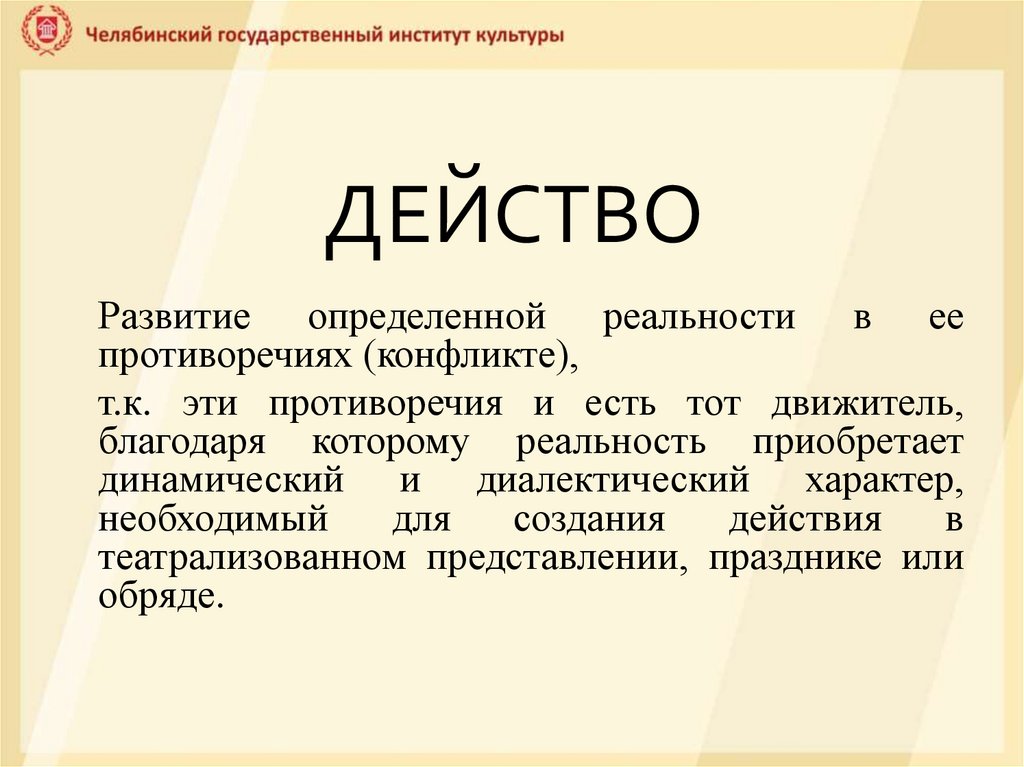 Челябинский государственный институт культуры

ДЕЙСТВО

Развитие определенной реальности в ее противоречиях (конфликте),

т.к. эти противоречия и есть тот движитель, благодаря которому реальность приобретает динамический и диалектический характер, необходимый для создания действия в театрализованном представлении, празднике или обряде.